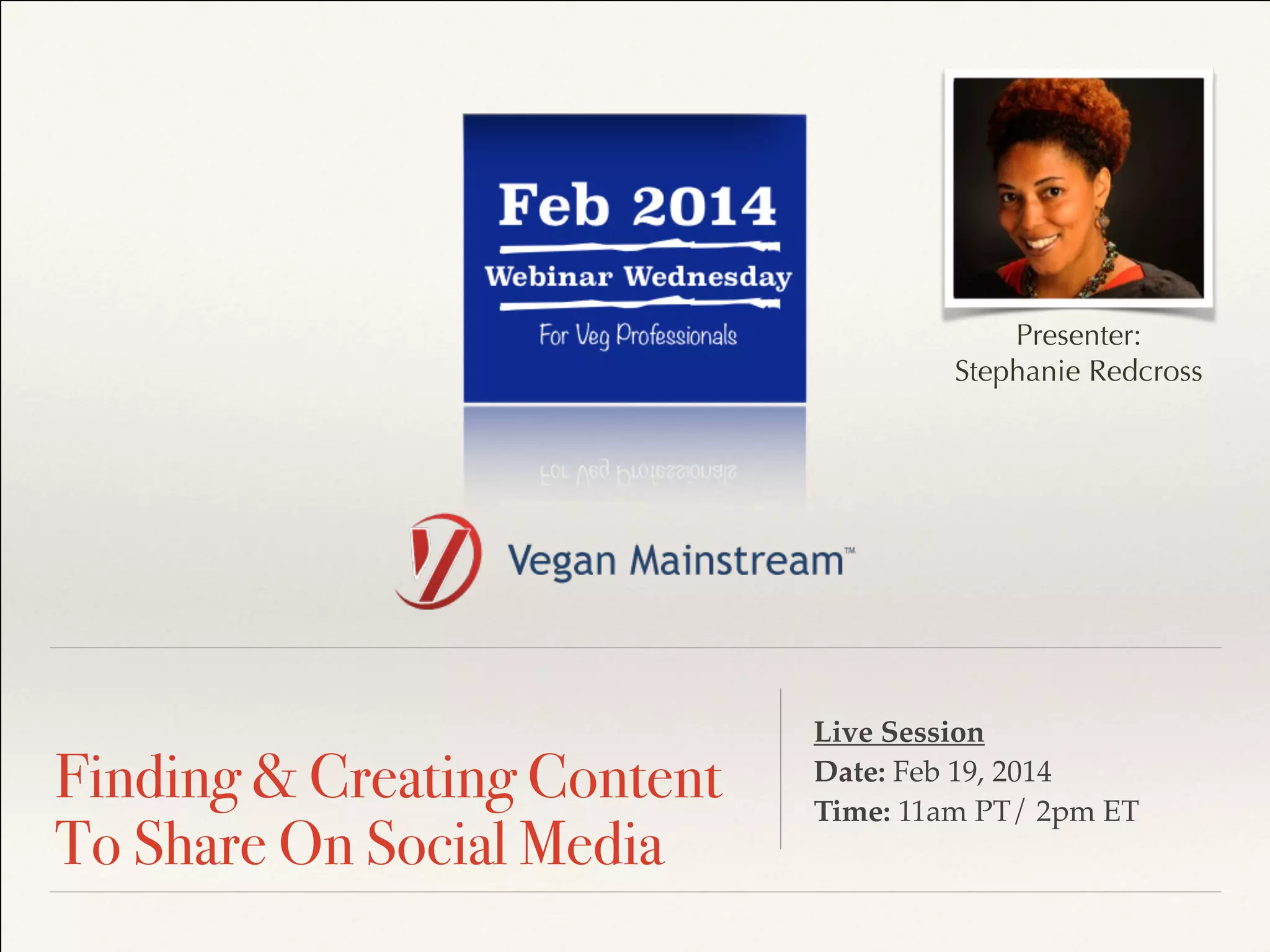 Feb 2014
Webinar Wednesday
For Veg Professionals

Presenter:
Stephanie Redcross

Vegan Mainstream™

Finding & Creating Content To Share On Social Media

Live Session
Date: Feb 19, 2014
Time: 11am PT/ 2pm ET